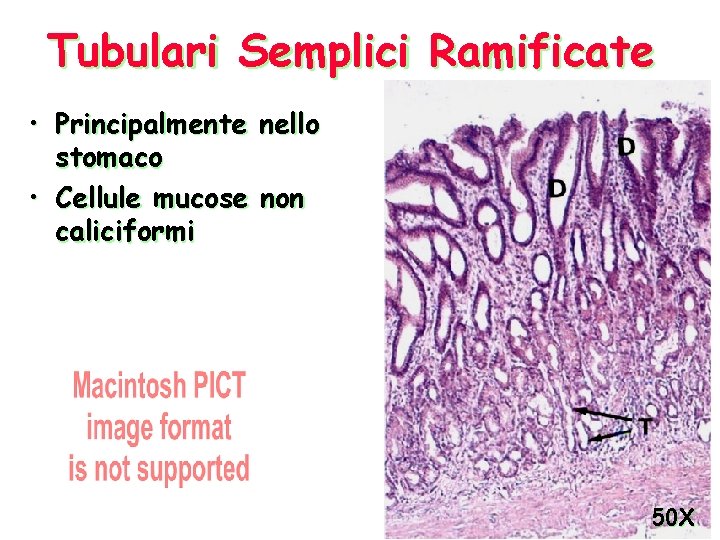 Tubulari Semplici Ramificate

• Principalmente nello stomaco
• Cellule mucose non caliciformi

Macintosh PICT image format is not supported

D
D
T
50X